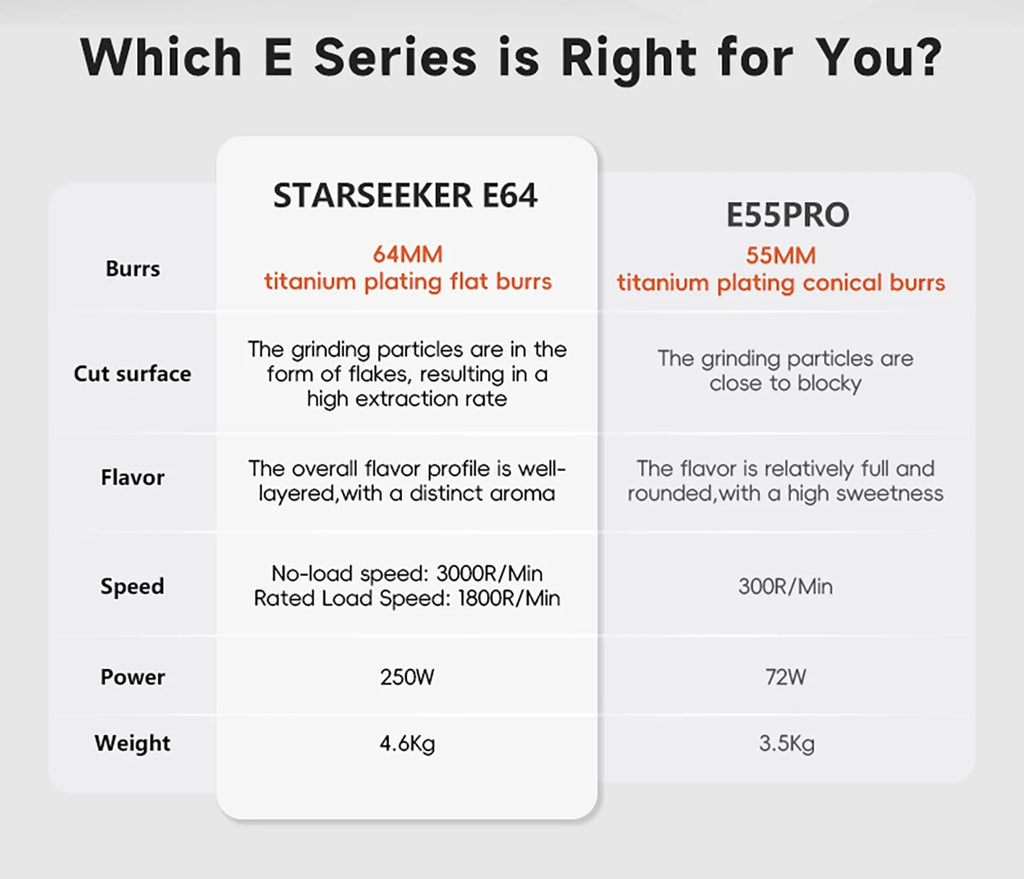 Which E Series is Right for You?

| | STARSEEKER E64 | E55PRO |
|---|---|---|
| Burrs | 64MM titanium plating flat burrs | 55MM titanium plating conical burrs |
| Cut surface | The grinding particles are in the form of flakes, resulting in a high extraction rate | The grinding particles are close to blocky |
| Flavor | The overall flavor profile is well-layered,with a distinct aroma | The flavor is relatively full and rounded,with a high sweetness |
| Speed | No-load speed: 3000R/Min Rated Load Speed: 1800R/Min | 300R/Min |
| Power | 250W | 72W |
| Weight | 4.6Kg | 3.5Kg |